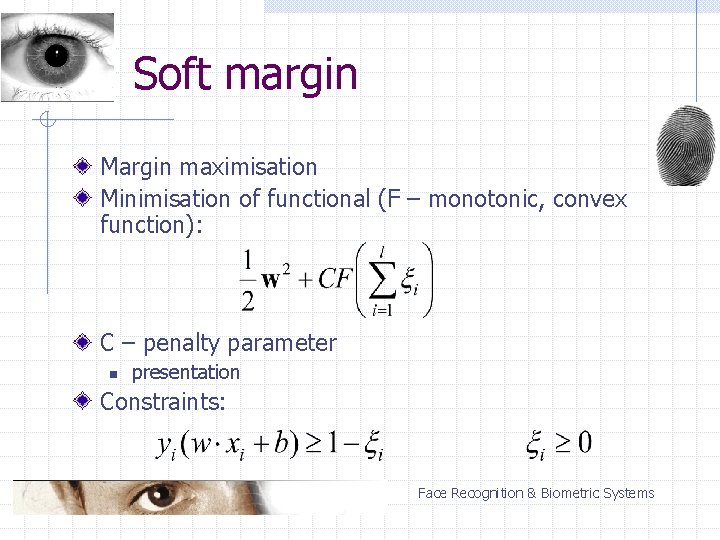 Soft margin

Margin maximisation

Minimisation of functional (F – monotonic, convex function):

$\frac{1}{2}\mathbf{w}^2 + CF\left(\sum_{i=1}^{l}\xi_i\right)$

C – penalty parameter

presentation

Constraints:

$y_i(w \cdot x_i + b) \geq 1 - \xi_i$ $\xi_i \geq 0$

Face Recognition & Biometric Systems